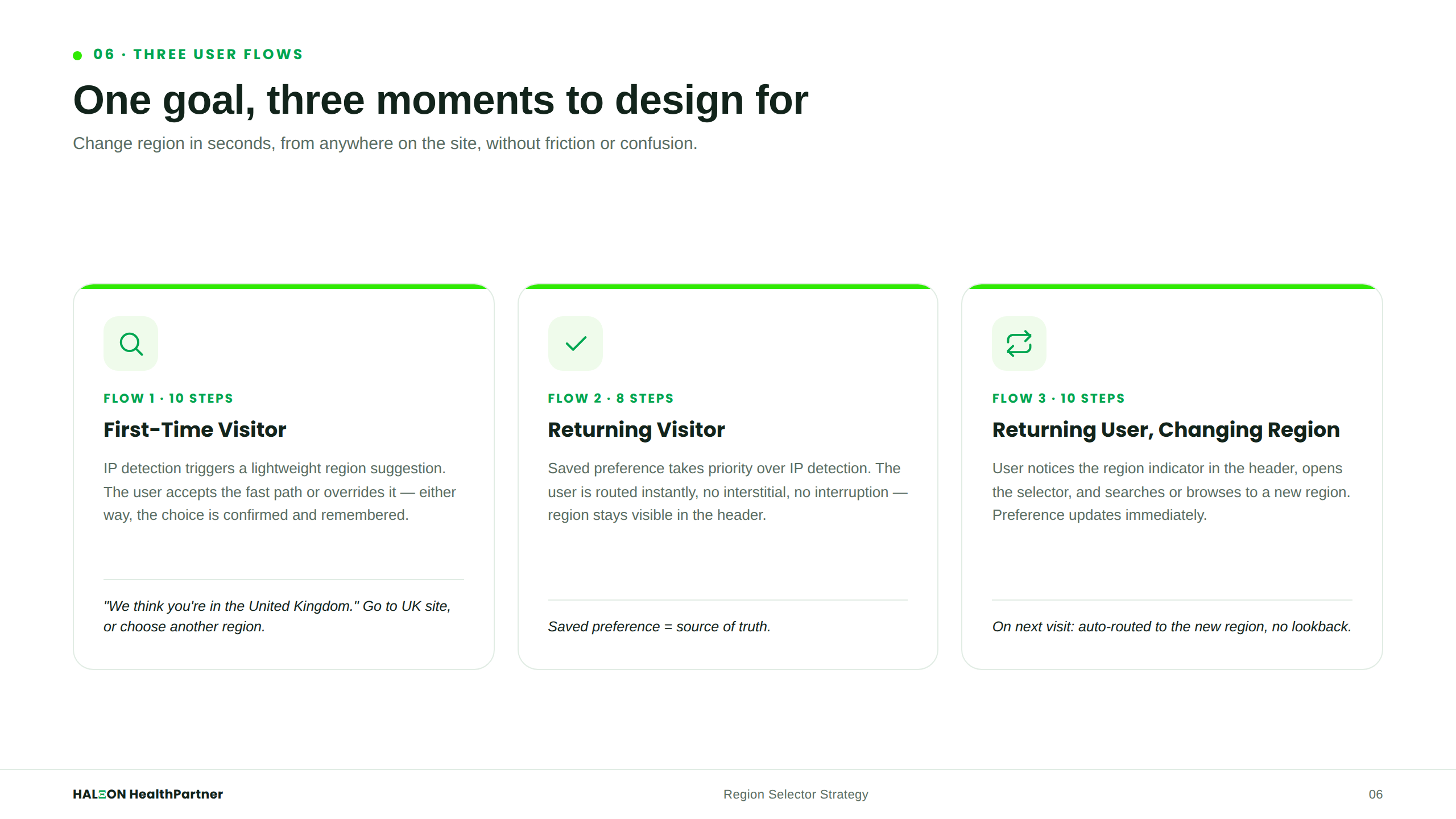 06 · THREE USER FLOWS

One goal, three moments to design for

Change region in seconds, from anywhere on the site, without friction or confusion.

FLOW 1 · 10 STEPS

First-Time Visitor

IP detection triggers a lightweight region suggestion. The user accepts the fast path or overrides it — either way, the choice is confirmed and remembered.

"We think you're in the United Kingdom." Go to UK site, or choose another region.

FLOW 2 · 8 STEPS

Returning Visitor

Saved preference takes priority over IP detection. The user is routed instantly, no interstitial, no interruption — region stays visible in the header.

Saved preference = source of truth.

FLOW 3 · 10 STEPS

Returning User, Changing Region

User notices the region indicator in the header, opens the selector, and searches or browses to a new region. Preference updates immediately.

On next visit: auto-routed to the new region, no lookback.

HALEON HealthPartner

Region Selector Strategy

06